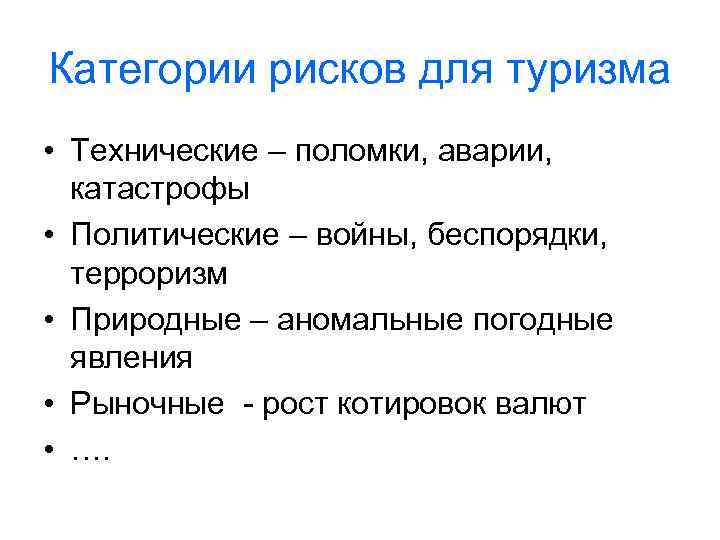 Категории рисков для туризма

• Технические – поломки, аварии, катастрофы
• Политические – войны, беспорядки, терроризм
• Природные – аномальные погодные явления
• Рыночные  - рост котировок валют
• ….